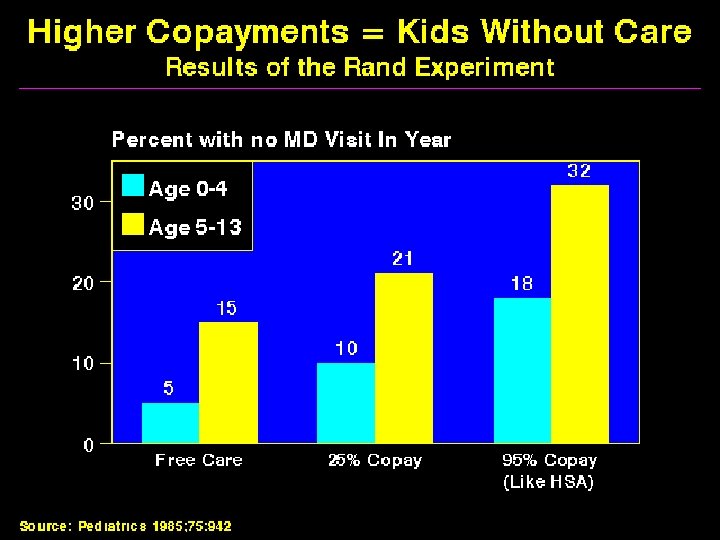 Higher Copayments = Kids Without Care
Results of the Rand Experiment

Percent with no MD Visit In Year

Age 0-4
Age 5-13

30
20
10
0

5
15
10
21
18
32

Free Care
25% Copay
95% Copay (Like HSA)

Source: Pediatrics 1985;75:942